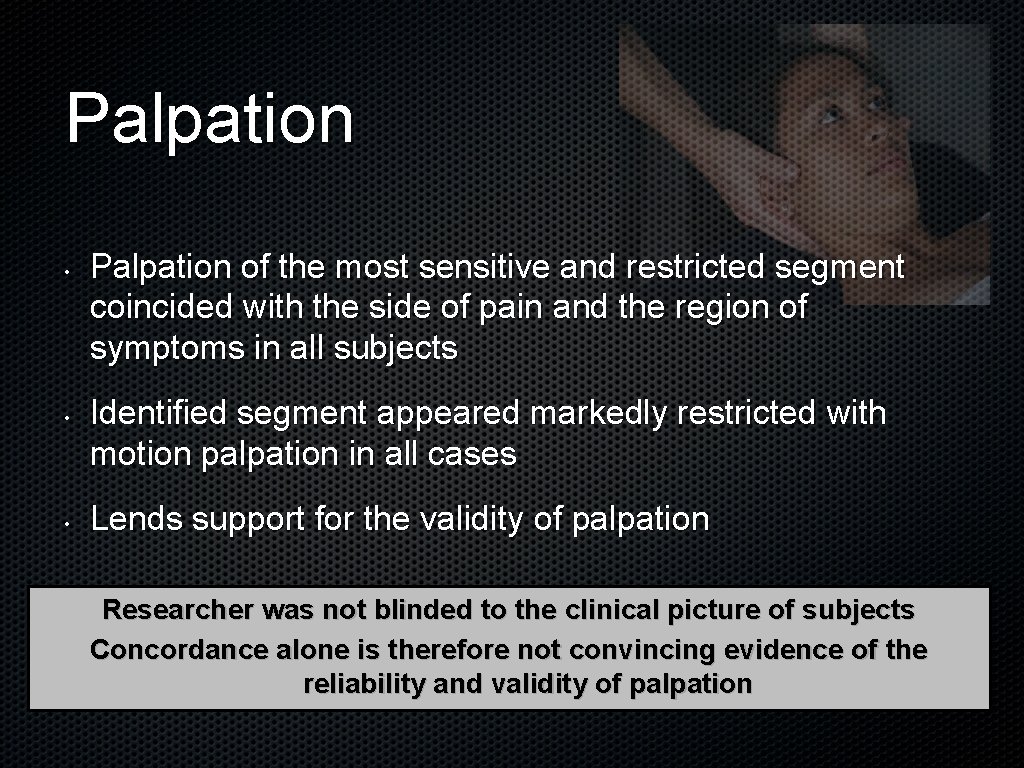 Palpation

• Palpation of the most sensitive and restricted segment coincided with the side of pain and the region of symptoms in all subjects

• Identified segment appeared markedly restricted with motion palpation in all cases

• Lends support for the validity of palpation

Researcher was not blinded to the clinical picture of subjects
Concordance alone is therefore not convincing evidence of the reliability and validity of palpation